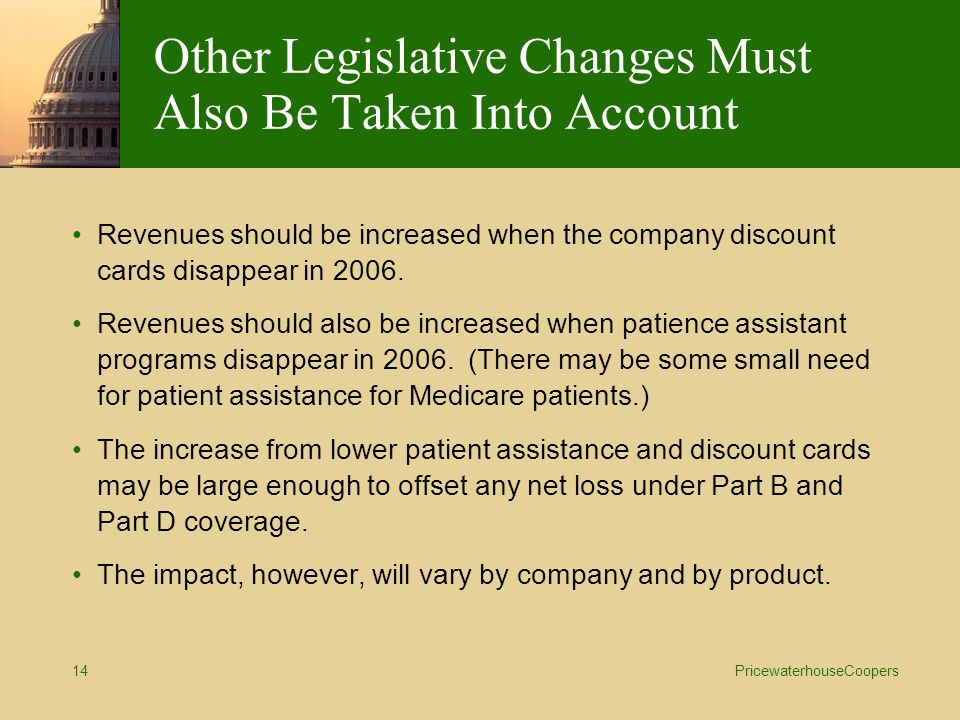 Other Legislative Changes Must Also Be Taken Into Account

• Revenues should be increased when the company discount cards disappear in 2006.

• Revenues should also be increased when patience assistant programs disappear in 2006. (There may be some small need for patient assistance for Medicare patients.)

• The increase from lower patient assistance and discount cards may be large enough to offset any net loss under Part B and Part D coverage.

• The impact, however, will vary by company and by product.

14

PricewaterhouseCoopers